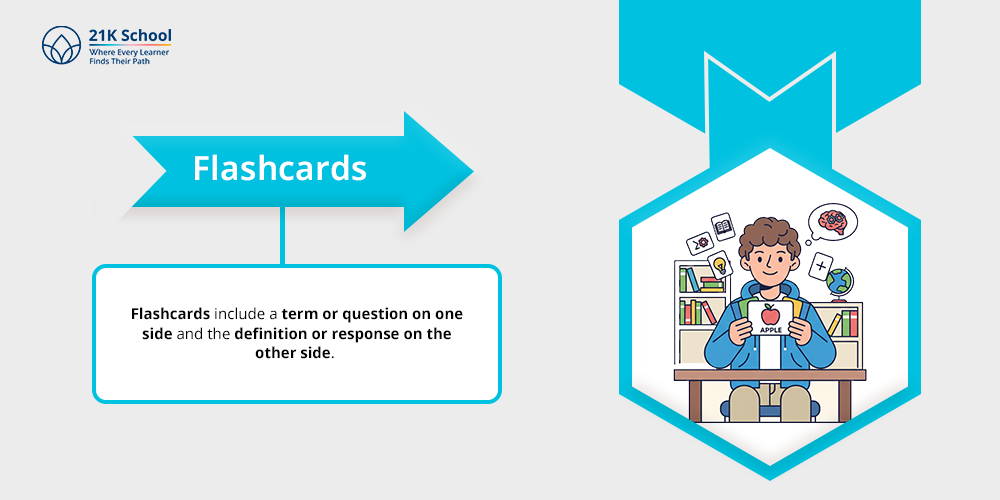 21K School
Where Every Learner Finds Their Path

Flashcards

Flashcards include a term or question on one side and the definition or response on the other side.

APPLE